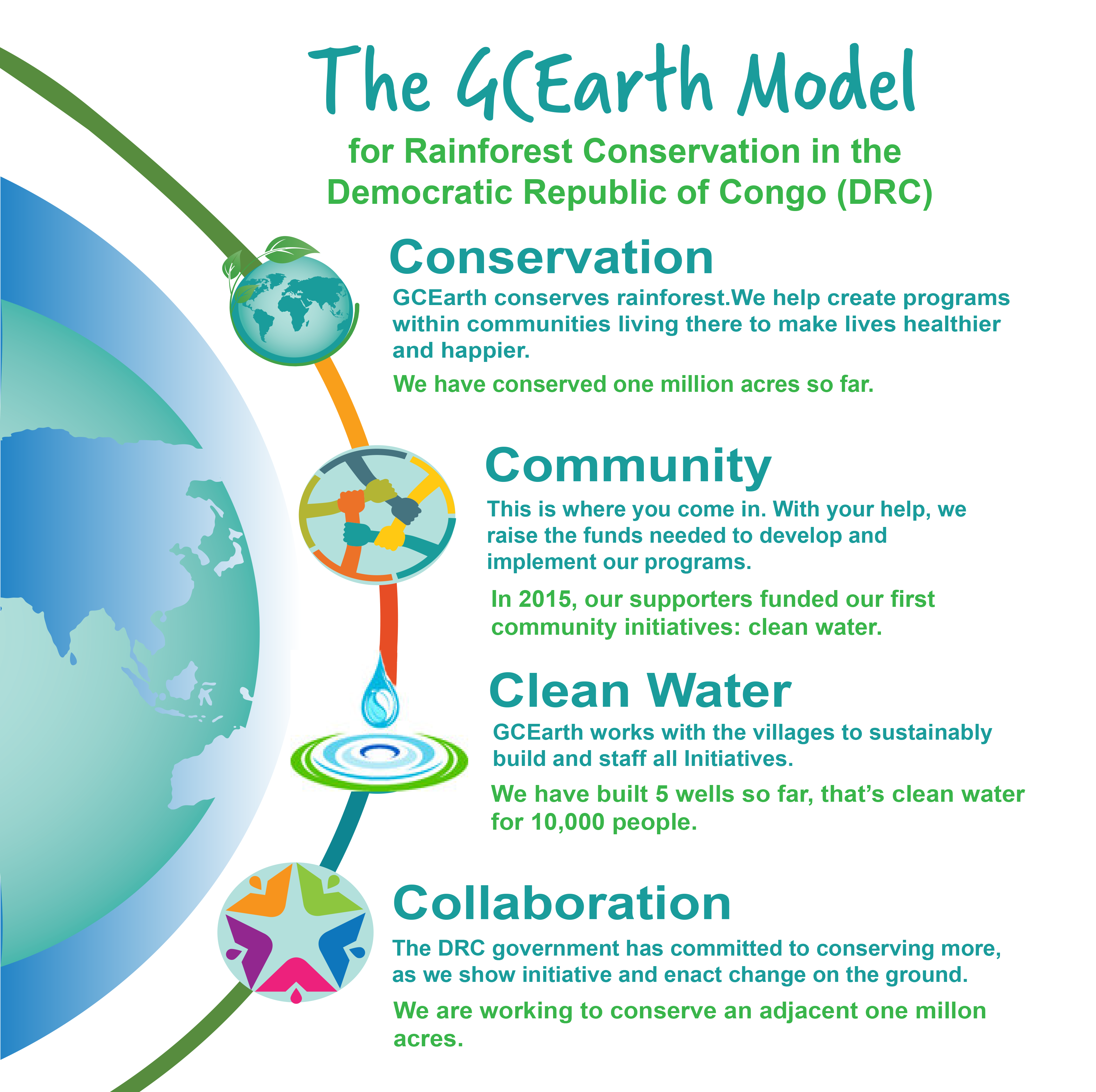 The GCEarth Model

for Rainforest Conservation in the Democratic Republic of Congo (DRC)

Conservation

GCEarth conserves rainforest.We help create programs within communities living there to make lives healthier and happier.

We have conserved one million acres so far.

Community

This is where you come in. With your help, we raise the funds needed to develop and implement our programs.

In 2015, our supporters funded our first community initiatives: clean water.

Clean Water

GCEarth works with the villages to sustainably build and staff all Initiatives.

We have built 5 wells so far, that's clean water for 10,000 people.

Collaboration

The DRC government has committed to conserving more, as we show initiative and enact change on the ground.

We are working to conserve an adjacent one millon acres.